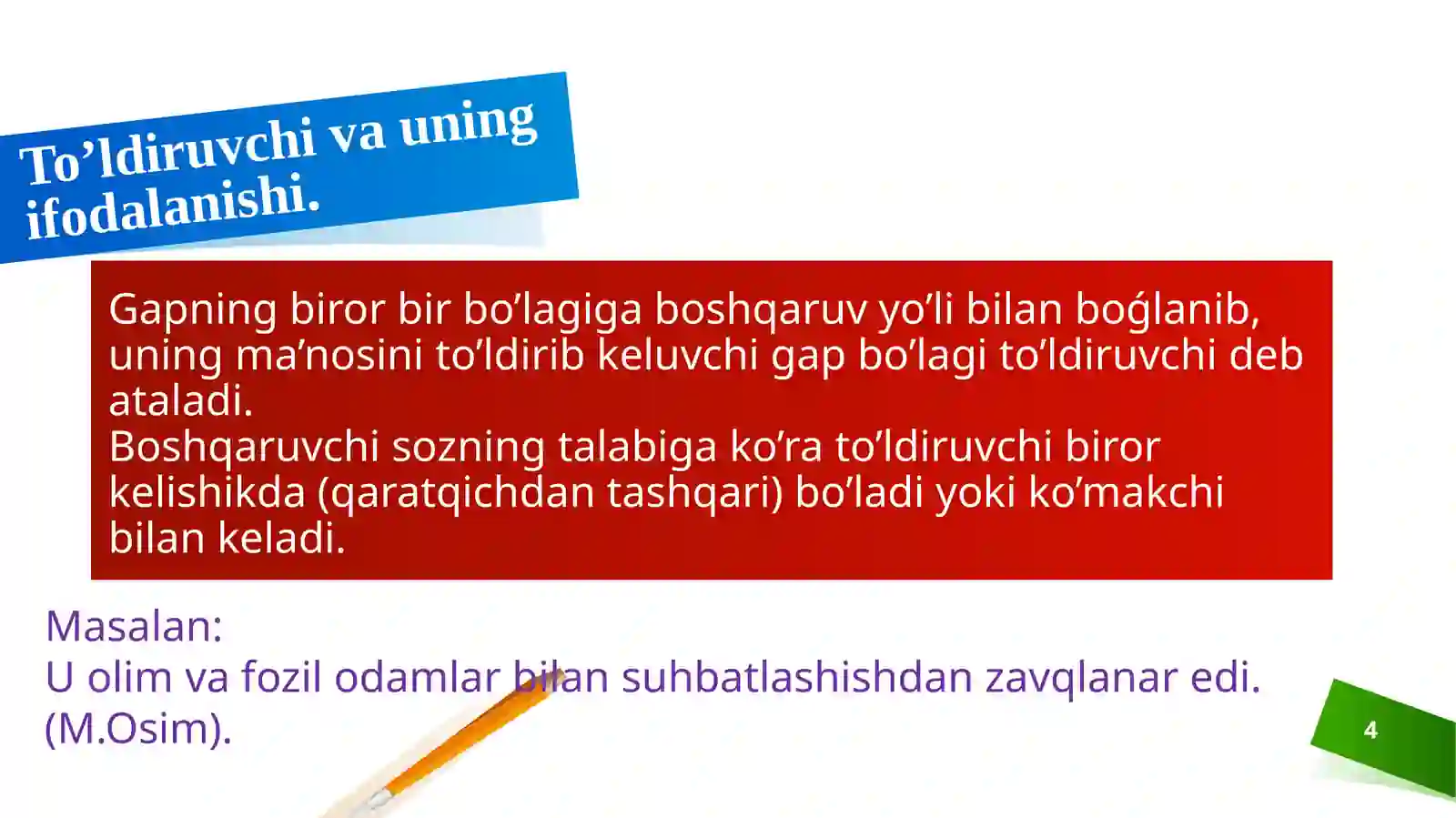 To’ldiruvchi va uning ifodalanishi.

Gapning biror bir bo’lagiga boshqaruv yo’li bilan boǵlanib, uning ma’nosini to’ldirib keluvchi gap bo’lagi to’ldiruvchi deb ataladi.
Boshqaruvchi sozning talabiga ko’ra to’ldiruvchi biror kelishikda (qaratqichdan tashqari) bo’ladi yoki ko’makchi bilan keladi.

Masalan:
U olim va fozil odamlar bilan suhbatlashishdan zavqlanar edi. (M.Osim).

4